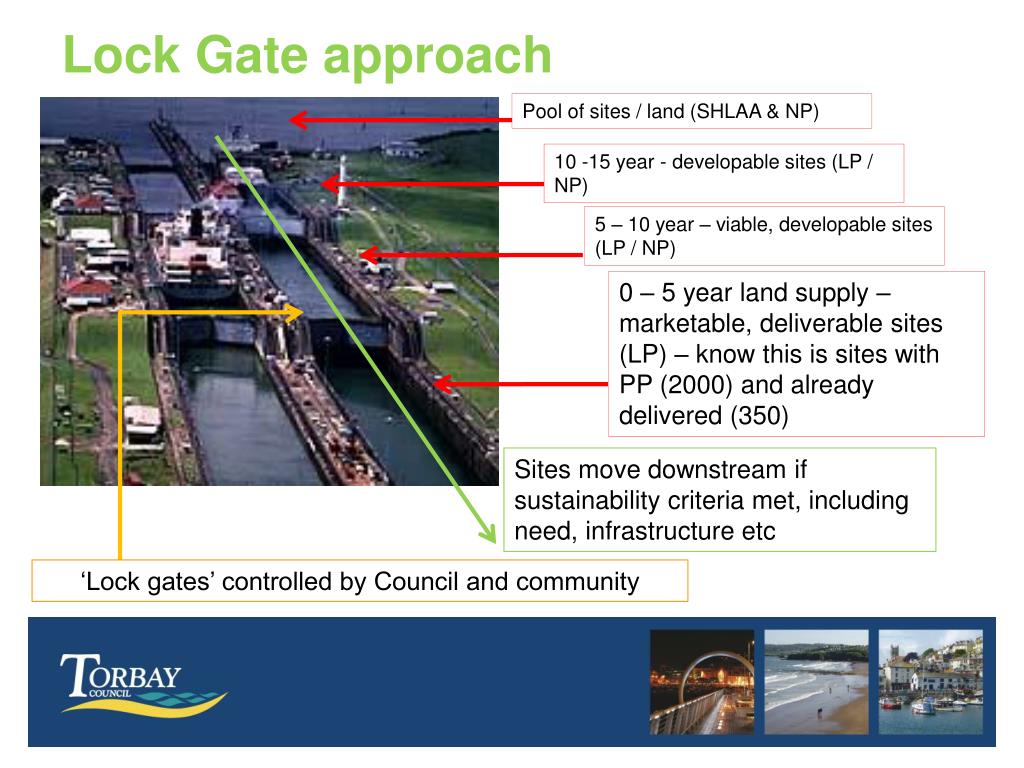 Lock Gate approach

Pool of sites / land (SHLAA & NP)

10 -15 year - developable sites (LP / NP)

5 – 10 year – viable, developable sites (LP / NP)

0 – 5 year land supply – marketable, deliverable sites (LP) – know this is sites with PP (2000) and already delivered (350)

Sites move downstream if sustainability criteria met, including need, infrastructure etc

‘Lock gates’ controlled by Council and community

TORBAY COUNCIL